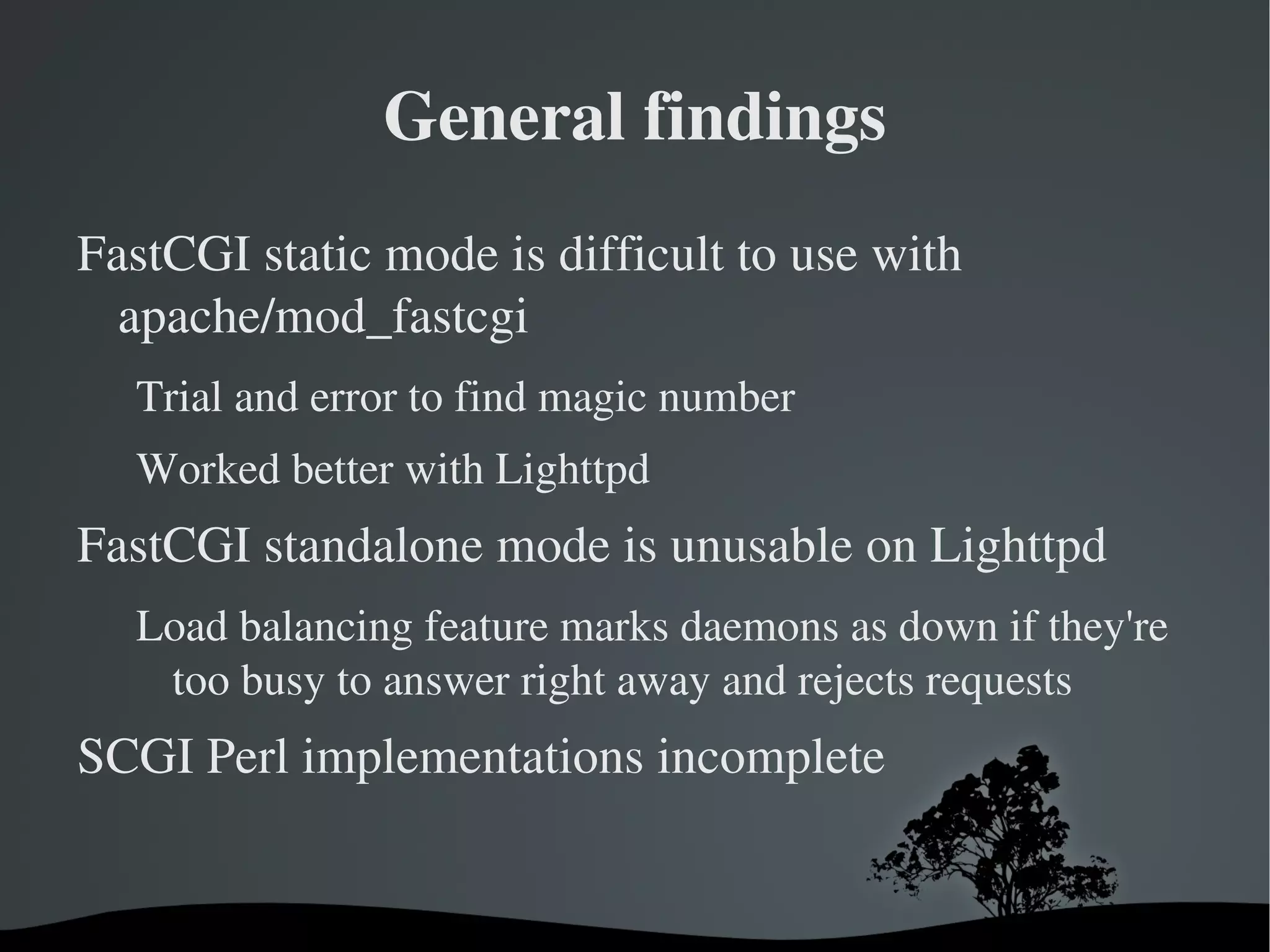 General findings

FastCGI static mode is difficult to use with apache/mod_fastcgi

Trial and error to find magic number

Worked better with Lighttpd

FastCGI standalone mode is unusable on Lighttpd

Load balancing feature marks daemons as down if they're too busy to answer right away and rejects requests

SCGI Perl implementations incomplete